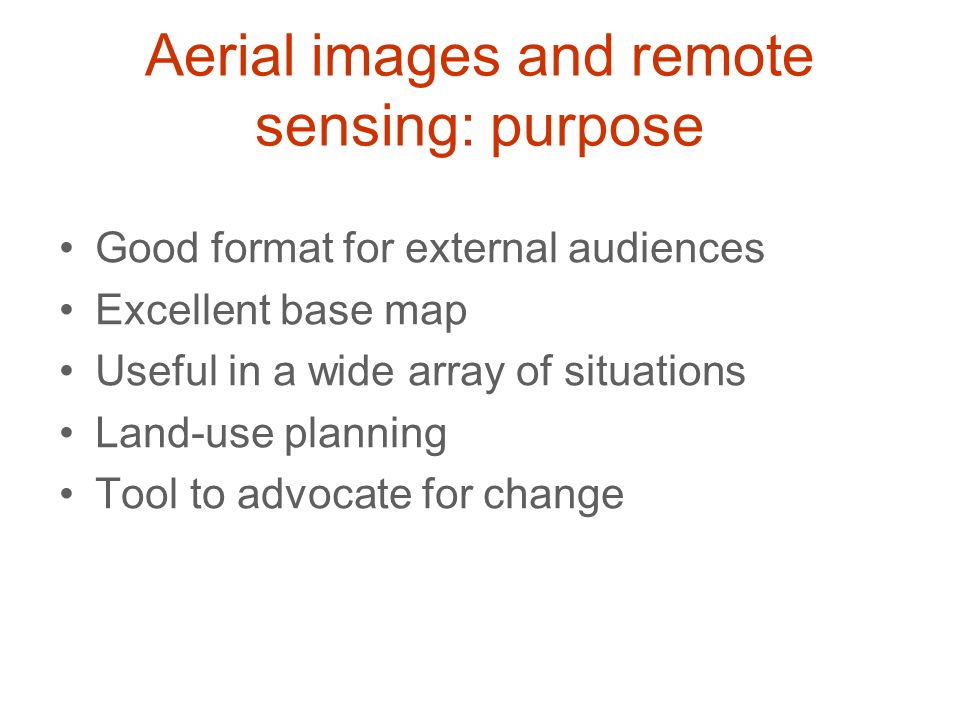 Aerial images and remote sensing: purpose

• Good format for external audiences
• Excellent base map
• Useful in a wide array of situations
• Land-use planning
• Tool to advocate for change